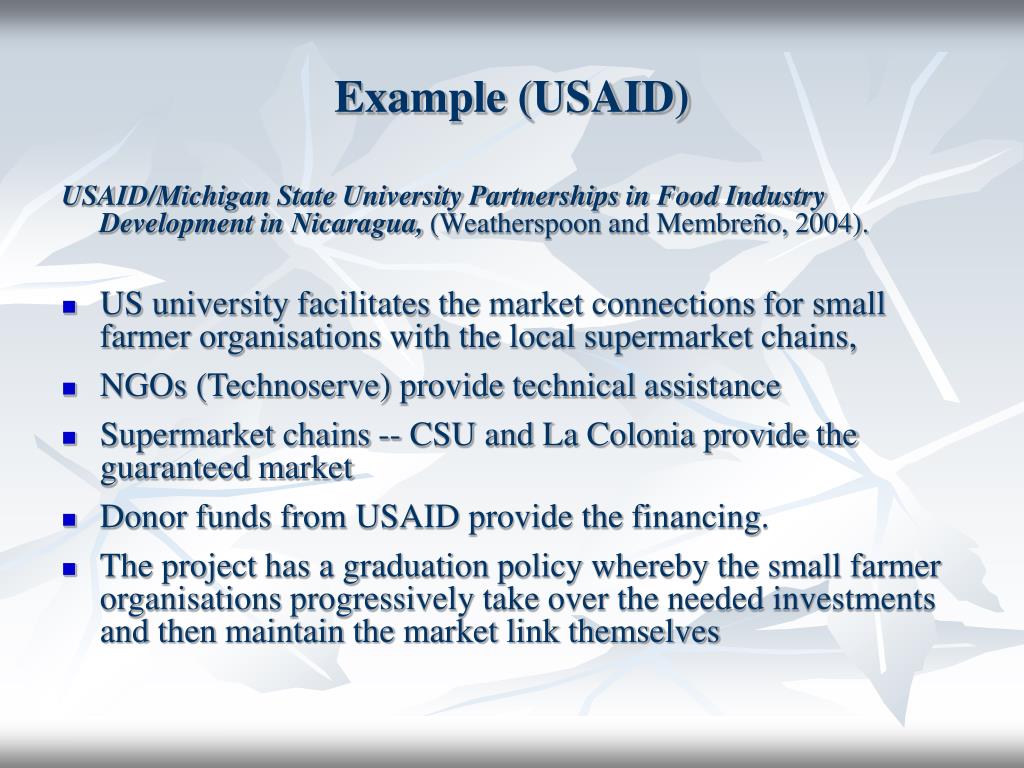 Example (USAID)

USAID/Michigan State University Partnerships in Food Industry Development in Nicaragua, (Weatherspoon and Membreño, 2004).

- US university facilitates the market connections for small farmer organisations with the local supermarket chains,
- NGOs (Technoserve) provide technical assistance
- Supermarket chains -- CSU and La Colonia provide the guaranteed market
- Donor funds from USAID provide the financing.
- The project has a graduation policy whereby the small farmer organisations progressively take over the needed investments and then maintain the market link themselves